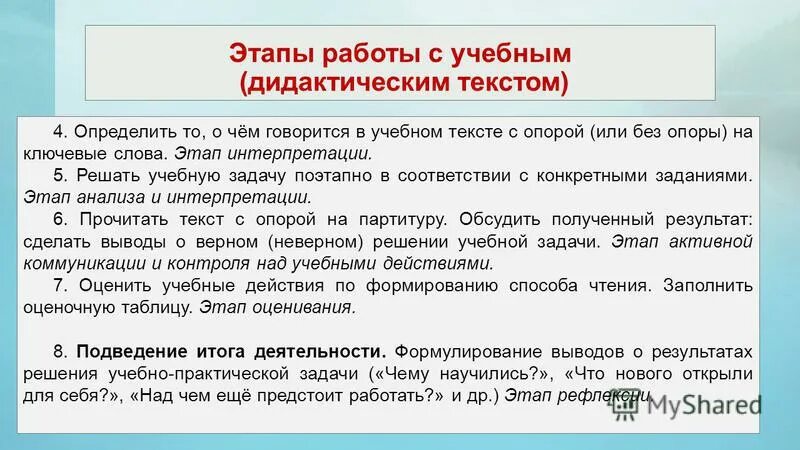 Этапы работы с учебным (дидактическим текстом)

4. Определить то, о чём говорится в учебном тексте с опорой (или без опоры) на ключевые слова. Этап интерпретации.

5. Решать учебную задачу поэтапно в соответствии с конкретными заданиями. Этап анализа и интерпретации.

6. Прочитать текст с опорой на партитуру. Обсудить полученный результат: сделать выводы о верном (неверном) решении учебной задачи. Этап активной коммуникации и контроля над учебными действиями.

7. Оценить учебные действия по формированию способа чтения. Заполнить оценочную таблицу. Этап оценивания.

8. Подведение итога деятельности. Формулирование выводов о результатах решения учебно-практической задачи («Чему научились?», «Что нового открыли для себя?», «Над чем ещё предстоит работать?» и др.) Этап рефлексии.

MyShared